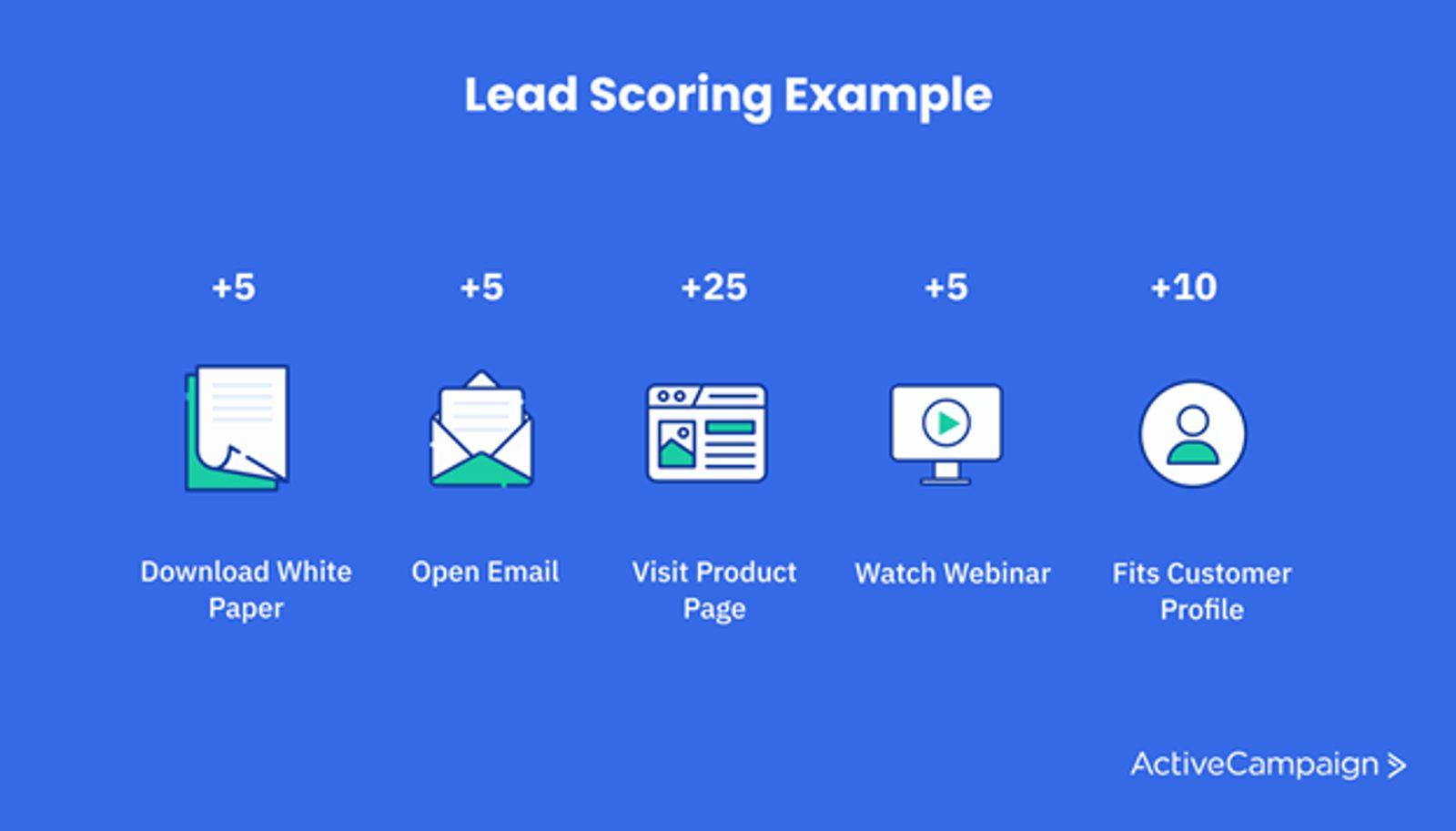 Lead Scoring Example

+5
Download White Paper

+5
Open Email

+25
Visit Product Page

+5
Watch Webinar

+10
Fits Customer Profile

ActiveCampaign >